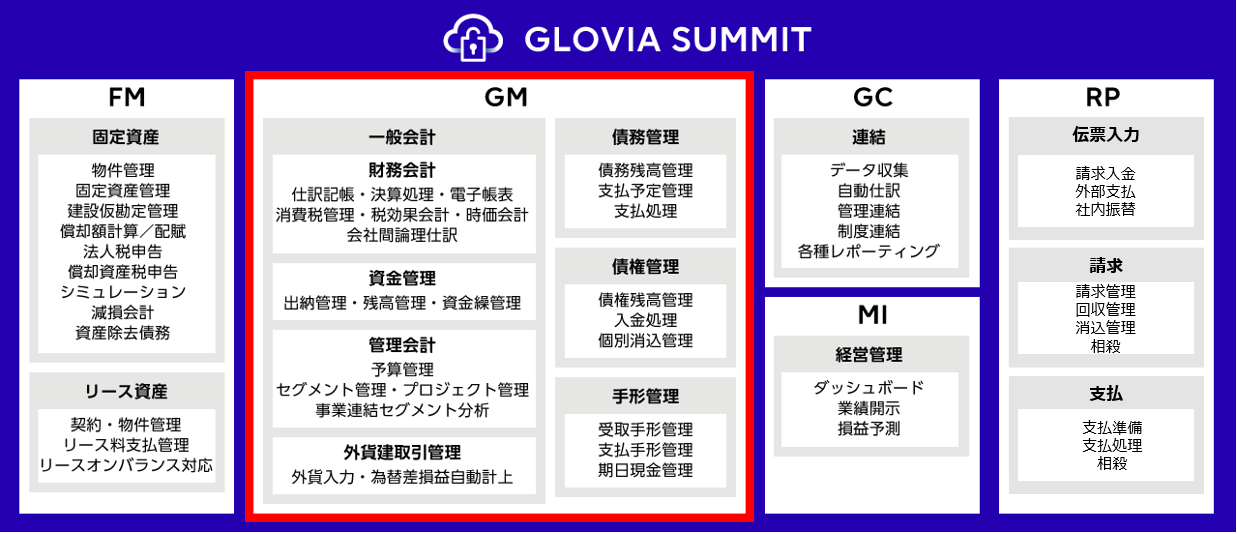 GLOVIA SUMMIT

FM

固定資産

物件管理
固定資産管理
建設仮勘定管理
償却額計算／配賦
法人税申告
償却資産税申告
シミュレーション
減損会計
資産除去債務

リース資産

契約・物件管理
リース料支払管理
リースオンバランス対応

GM

一般会計

財務会計
仕訳記帳・決算処理・電子帳表
消費税管理・税効果会計・時価会計
会社間論理仕訳

資金管理
出納管理・残高管理・資金繰管理

管理会計
予算管理
セグメント管理・プロジェクト管理
事業連結セグメント分析

外貨建取引管理
外貨入力・為替差損益自動計上

債務管理

債務残高管理
支払予定管理
支払処理

債権管理

債権残高管理
入金処理
個別消込管理

手形管理

受取手形管理
支払手形管理
期日現金管理

GC

連結

データ収集
自動仕訳
管理連結
制度連結
各種レポーティング

MI

経営管理

ダッシュボード
業績開示
損益予測

RP

伝票入力

請求入金
外部支払
社内振替

請求

請求管理
回収管理
消込管理
相殺

支払

支払準備
支払処理
相殺